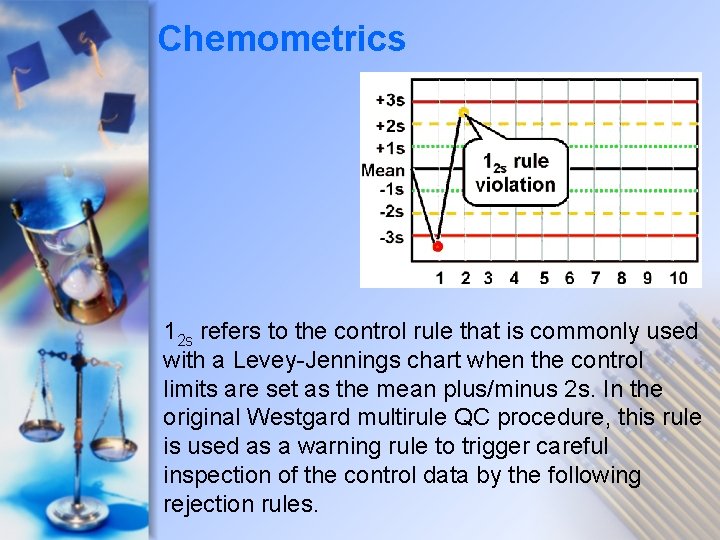 Chemometrics

+3s
+2s
+1s
Mean
-1s
-2s
-3s

$1_{2s}$ rule violation

1 2 3 4 5 6 7 8 9 10

$1_{2s}$ refers to the control rule that is commonly used with a Levey-Jennings chart when the control limits are set as the mean plus/minus 2s. In the original Westgard multirule QC procedure, this rule is used as a warning rule to trigger careful inspection of the control data by the following rejection rules.